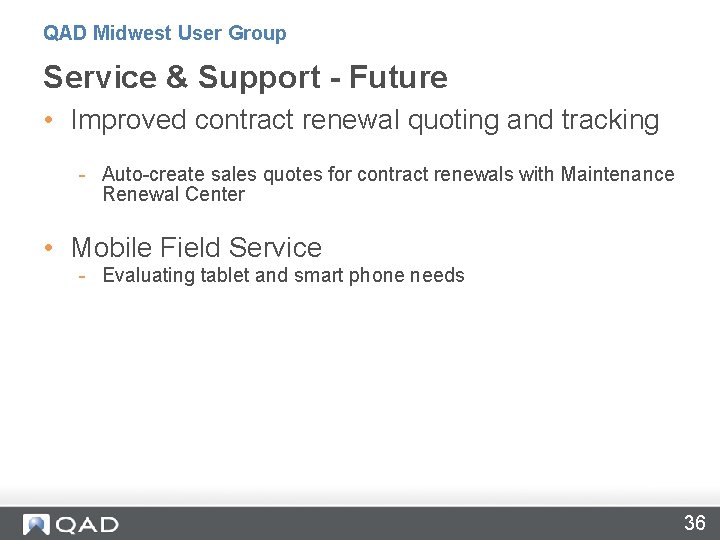 QAD Midwest User Group

Service & Support - Future

• Improved contract renewal quoting and tracking

- Auto-create sales quotes for contract renewals with Maintenance Renewal Center

• Mobile Field Service

- Evaluating tablet and smart phone needs

QAD

36